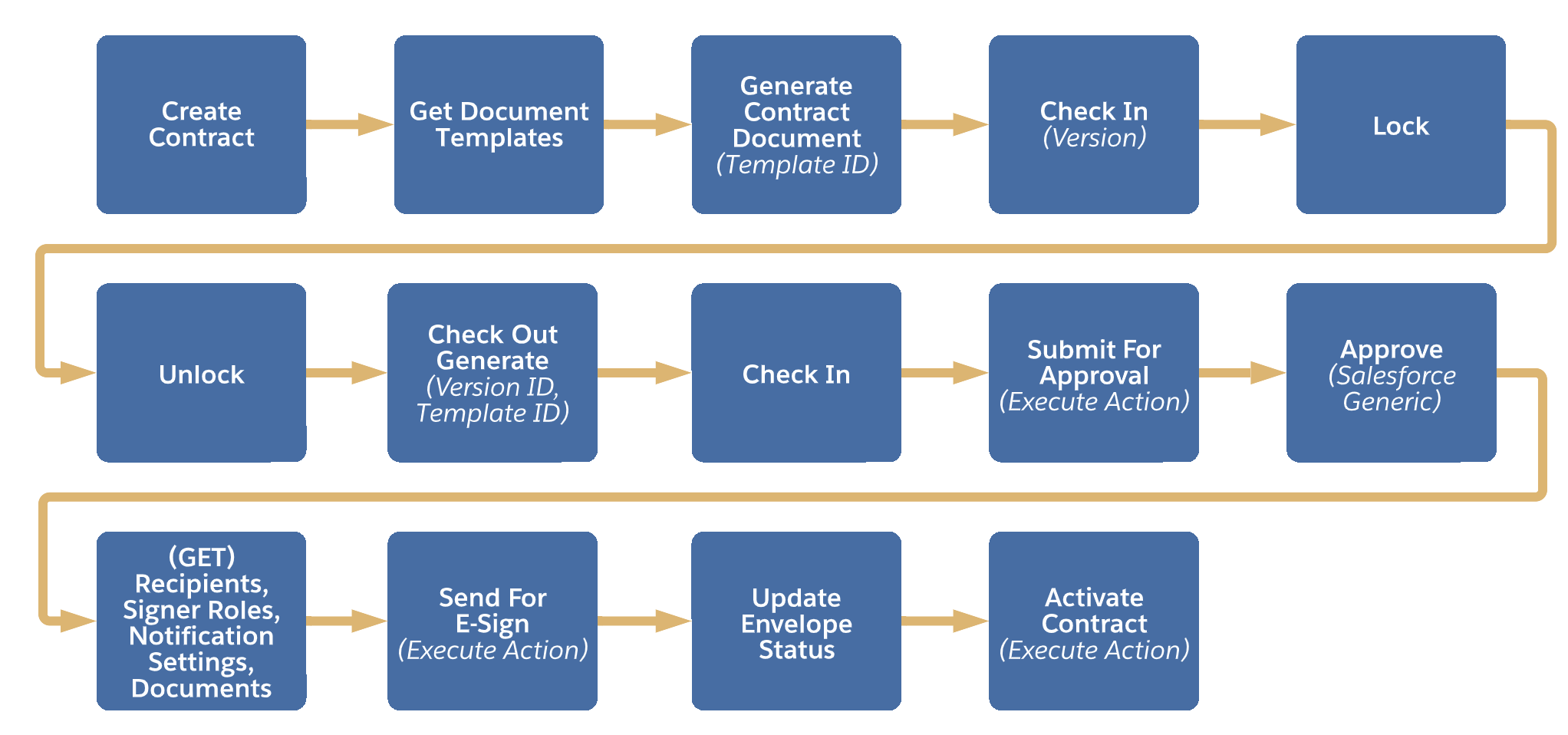 Create Contract

Get Document Templates

Generate Contract Document (Template ID)

Check In (Version)

Lock

Unlock

Check Out Generate (Version ID, Template ID)

Check In

Submit For Approval (Execute Action)

Approve (Salesforce Generic)

(GET) Recipients, Signer Roles, Notification Settings, Documents

Send For E-Sign (Execute Action)

Update Envelope Status

Activate Contract (Execute Action)